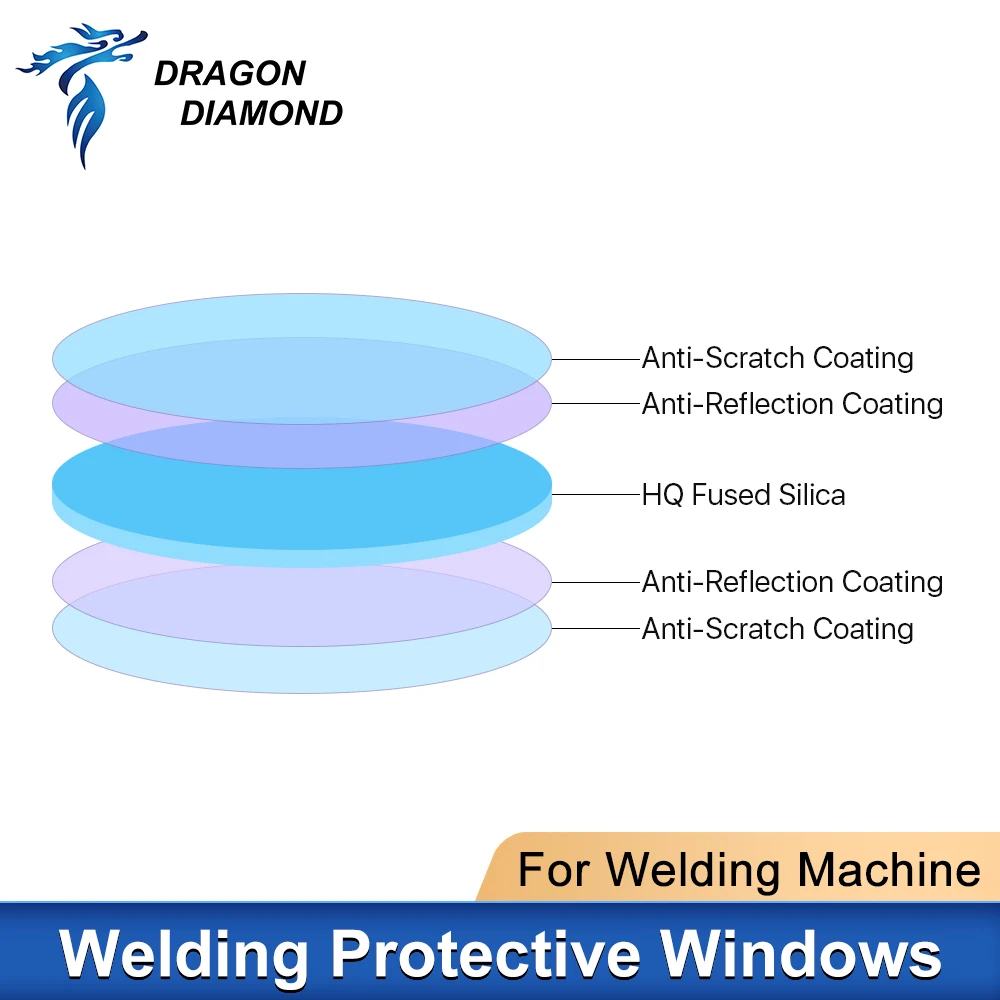 DRAGON
DIAMOND

Anti-Scratch Coating
Anti-Reflection Coating
HQ Fused Silica
Anti-Reflection Coating
Anti-Scratch Coating

For Welding Machine

Welding Protective Windows